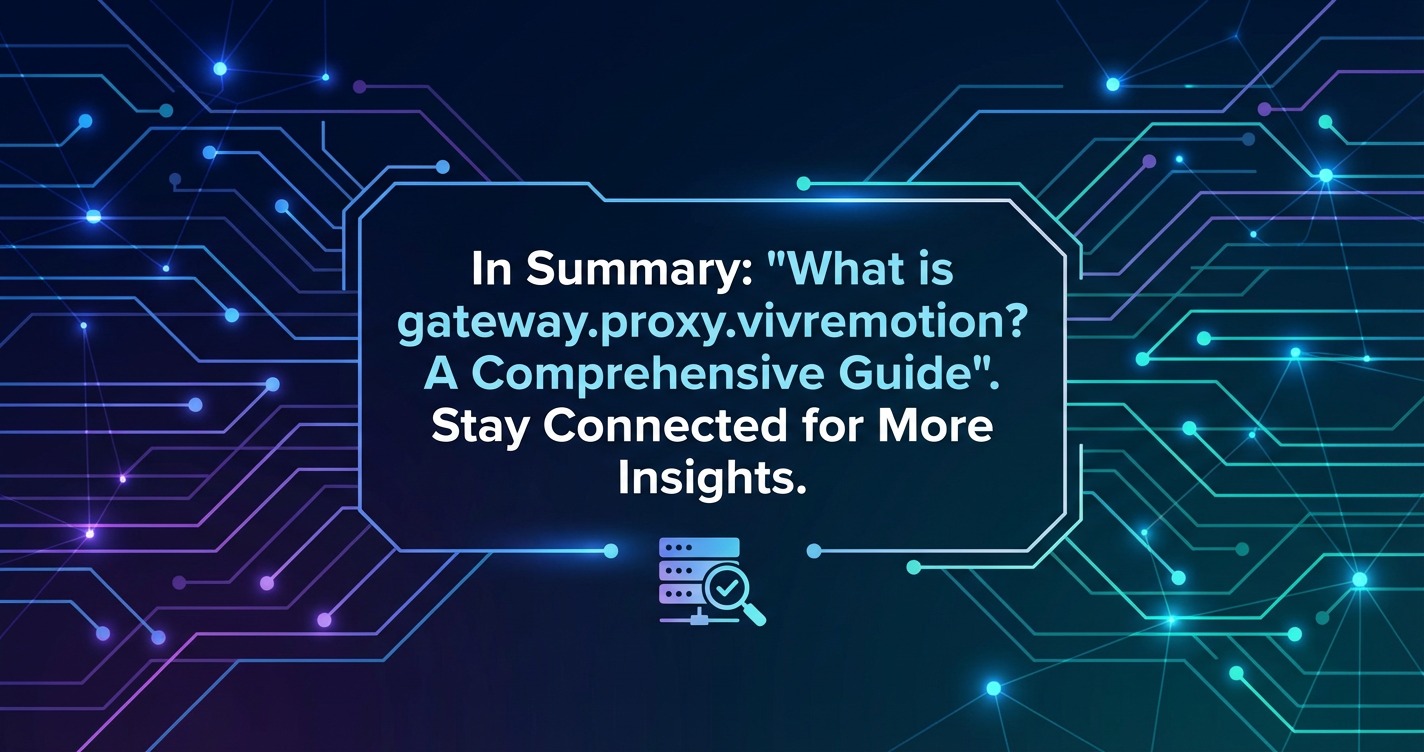 In Summary: "What is gateway.proxy.vivremotion? A Comprehensive Guide". Stay Connected for More Insights.